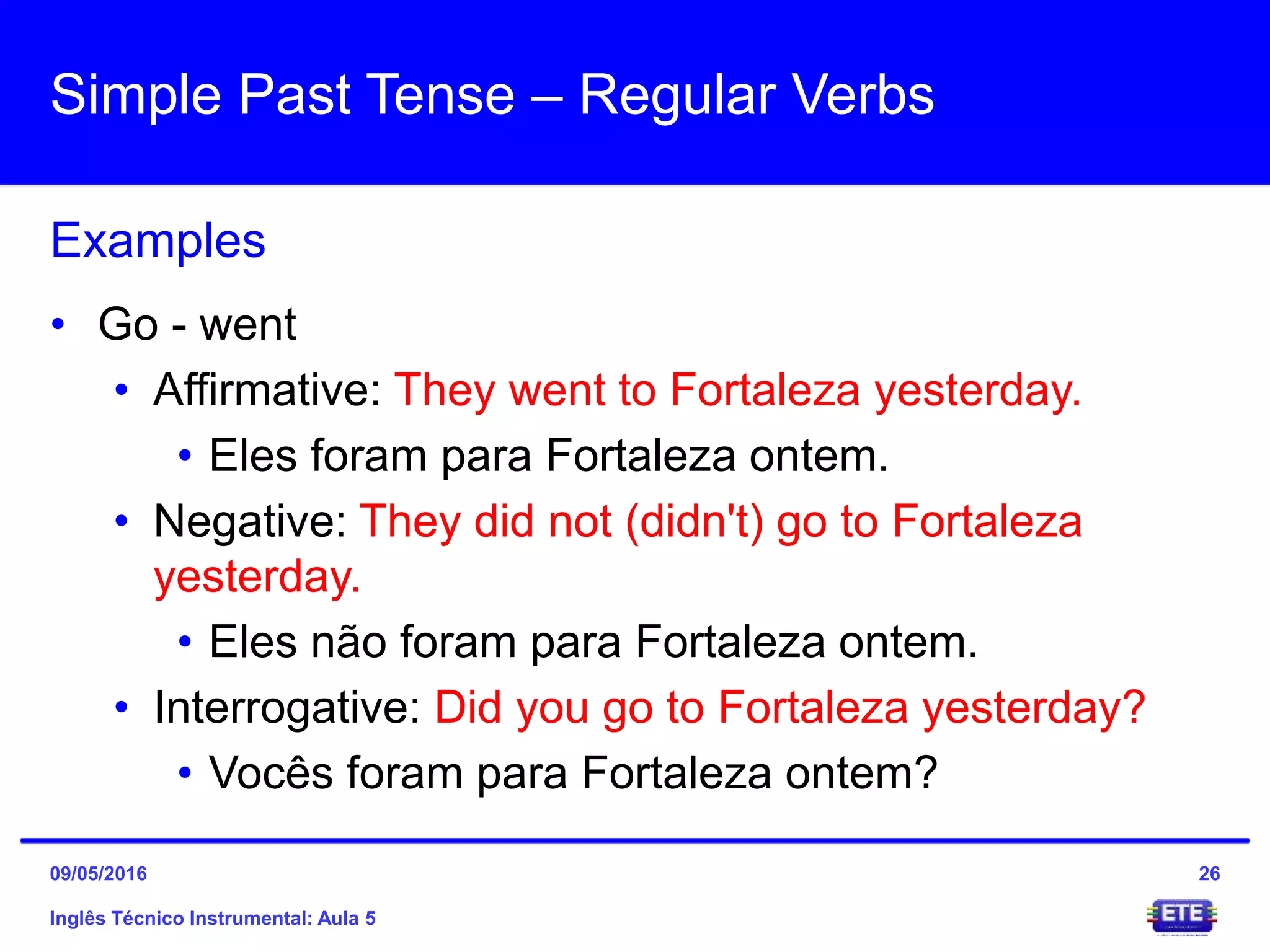 Simple Past Tense – Regular Verbs

Examples

• Go - went
  • Affirmative: They went to Fortaleza yesterday.
    • Eles foram para Fortaleza ontem.
  • Negative: They did not (didn't) go to Fortaleza yesterday.
    • Eles não foram para Fortaleza ontem.
  • Interrogative: Did you go to Fortaleza yesterday?
    • Vocês foram para Fortaleza ontem?

09/05/2016

26

Inglês Técnico Instrumental: Aula 5

ETE